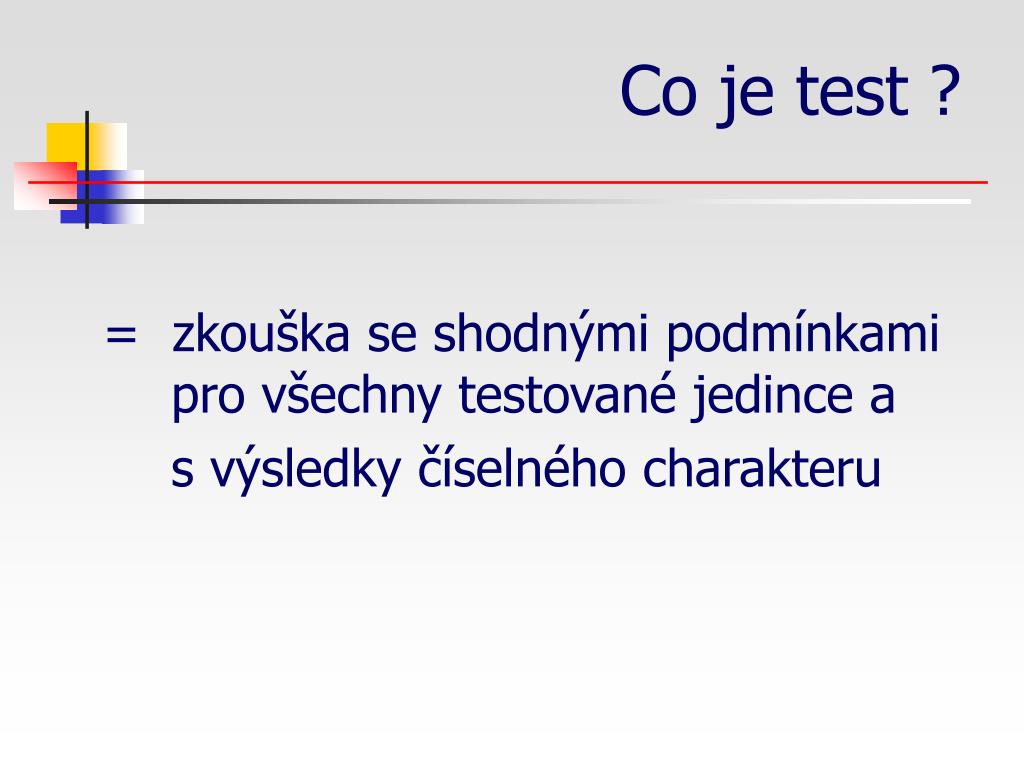 Co je test ?

= zkouška se shodnými podmínkami pro všechny testované jedince a s výsledky číselného charakteru